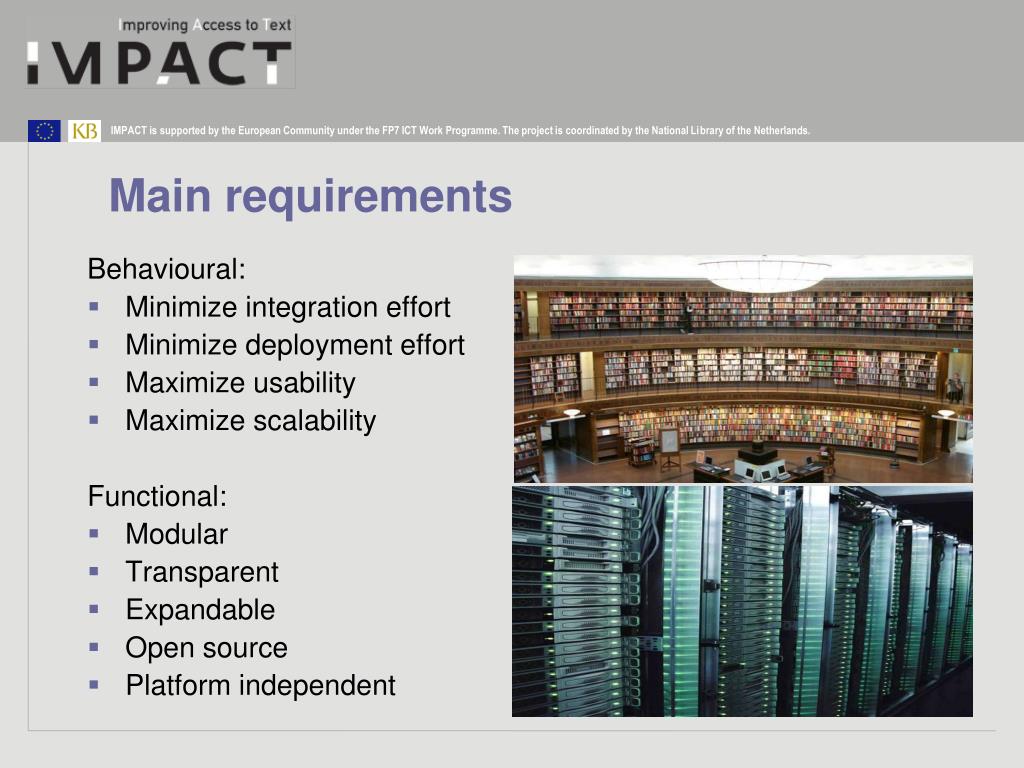 Improving Access to Text
IMPACT

KB

IMPACT is supported by the European Community under the FP7 ICT Work Programme. The project is coordinated by the National Library of the Netherlands.

Main requirements

Behavioural:
- Minimize integration effort
- Minimize deployment effort
- Maximize usability
- Maximize scalability

Functional:
- Modular
- Transparent
- Expandable
- Open source
- Platform independent